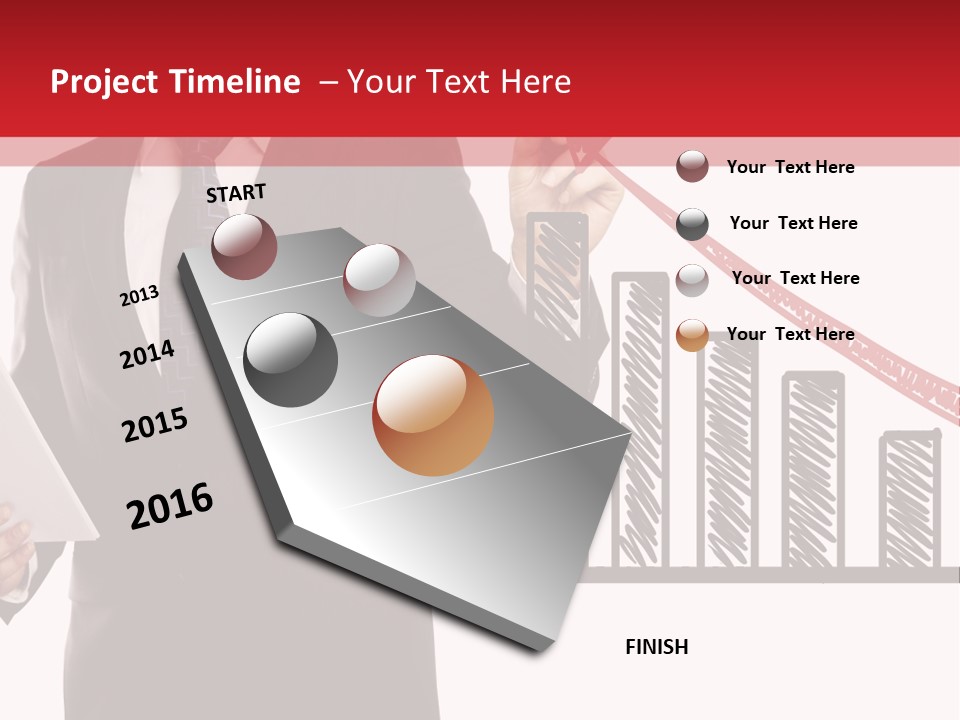 Project Timeline – Your Text Here

START

2013

2014

2015

2016

Your Text Here

Your Text Here

Your Text Here

Your Text Here

FINISH